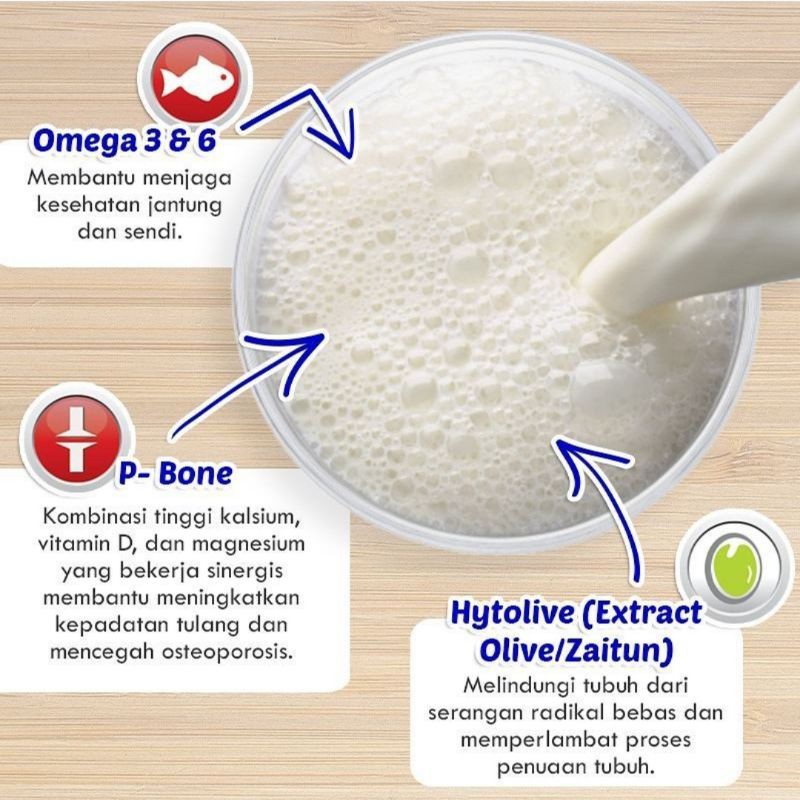 Omega 3 & 6
Membantu menjaga kesehatan jantung dan sendi.

P- Bone
Kombinasi tinggi kalsium, vitamin D, dan magnesium yang bekerja sinergis membantu meningkatkan kepadatan tulang dan mencegah osteoporosis.

Hytolive (Extract Olive/Zaitun)
Melindungi tubuh dari serangan radikal bebas dan memperlambat proses penuaan tubuh.